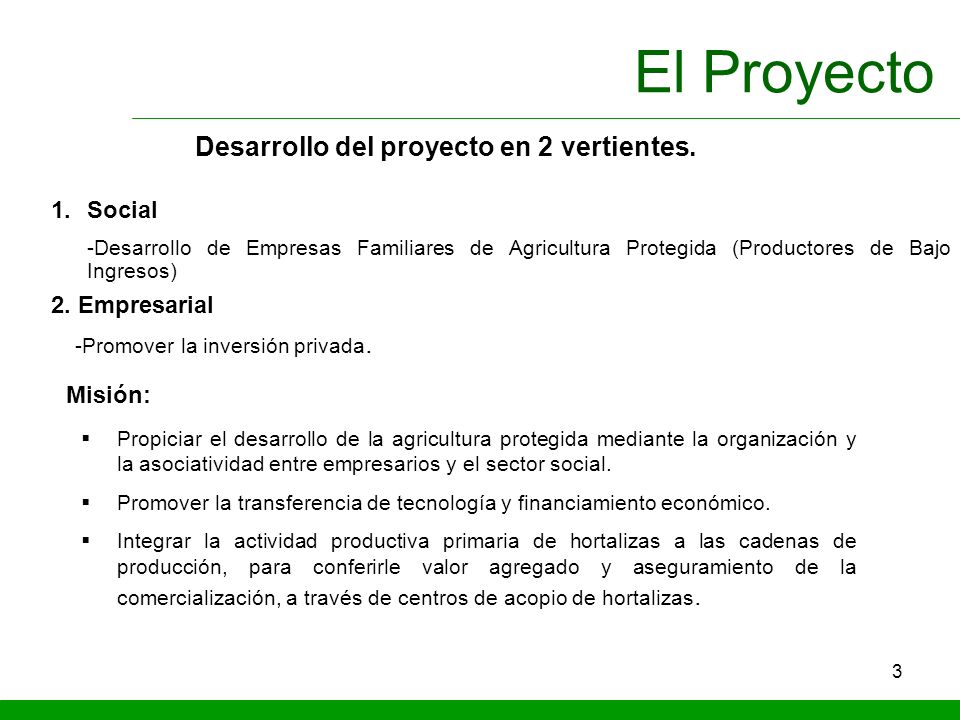 El Proyecto

Desarrollo del proyecto en 2 vertientes.

1. Social

-Desarrollo de Empresas Familiares de Agricultura Protegida (Productores de Bajo Ingresos)

2. Empresarial

-Promover la inversión privada.

Misión:

▪ Propiciar el desarrollo de la agricultura protegida mediante la organización y la asociatividad entre empresarios y el sector social.

▪ Promover la transferencia de tecnología y financiamiento económico.

▪ Integrar la actividad productiva primaria de hortalizas a las cadenas de producción, para conferirle valor agregado y aseguramiento de la comercialización, a través de centros de acopio de hortalizas.

3